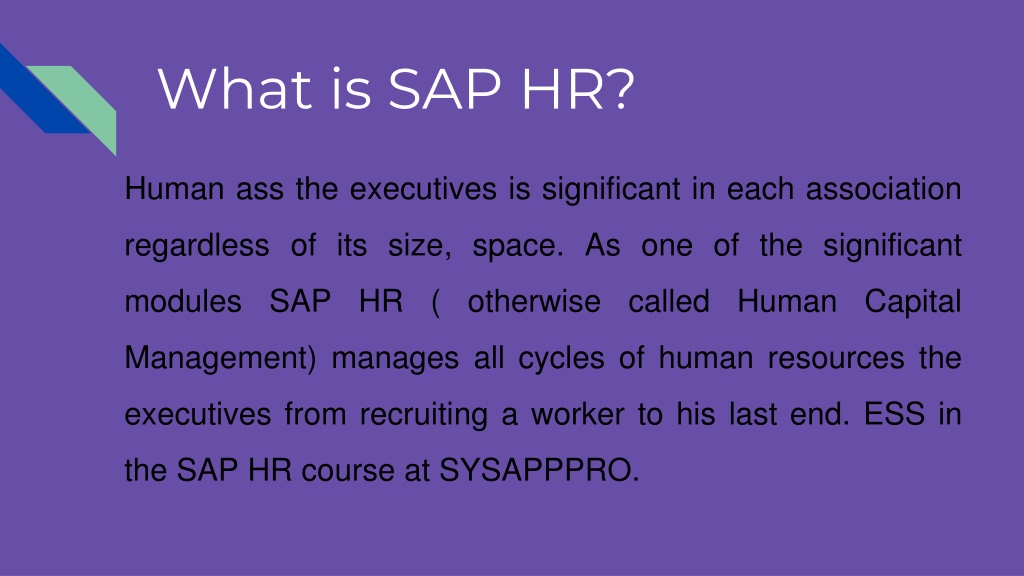 What is SAP HR?

Human ass the executives is significant in each association regardless of its size, space. As one of the significant modules SAP HR ( otherwise called Human Capital Management) manages all cycles of human resources the executives from recruiting a worker to his last end. ESS in the SAP HR course at SYSAPPPRO.